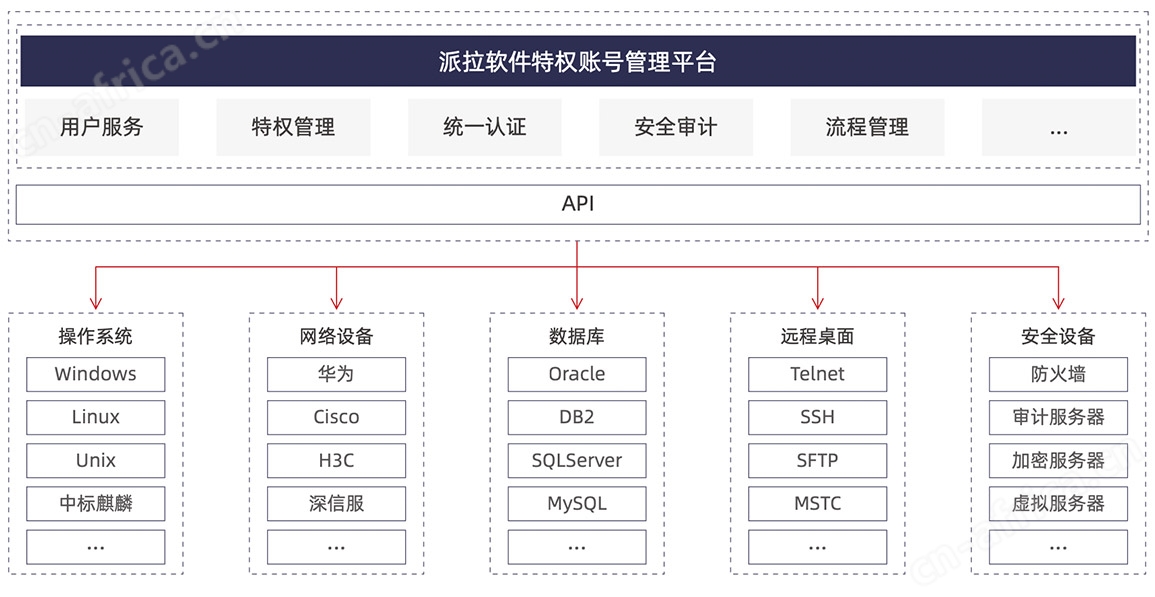 派拉软件特权账号管理平台

用户服务

特权管理

统一认证

安全审计

流程管理

...

API

操作系统
Windows
Linux
Unix
中标麒麟
...

网络设备
华为
Cisco
H3C
深信服
...

数据库
Oracle
DB2
SQLServer
MySQL
...

远程桌面
Telnet
SSH
SFTP
MSTC
...

安全设备
防火墙
审计服务器
加密服务器
虚拟服务器
...